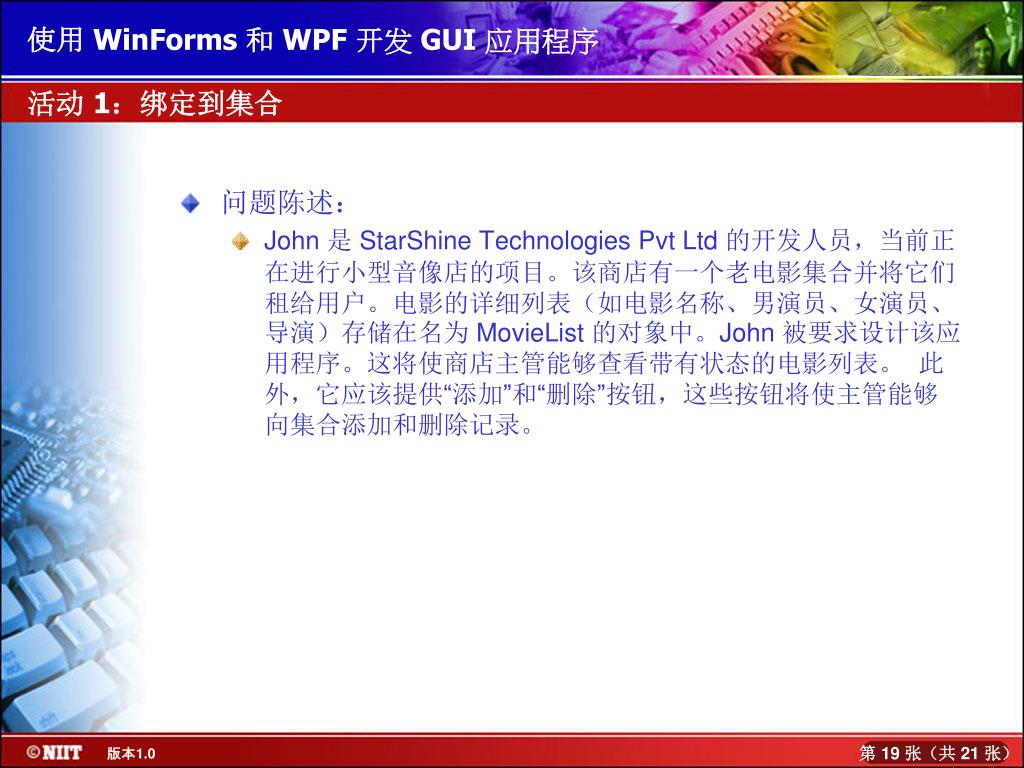 使用 WinForms 和 WPF 开发 GUI 应用程序

活动 1：绑定到集合

问题陈述：

John 是 StarShine Technologies Pvt Ltd 的开发人员，当前正在进行小型音像店的项目。该商店有一个老电影集合并将它们租给用户。电影的详细列表（如电影名称、男演员、女演员、导演）存储在名为 MovieList 的对象中。John 被要求设计该应用程序。这将使商店主管能够查看带有状态的电影列表。 此外，它应该提供“添加”和“删除”按钮，这些按钮将使主管能够向集合添加和删除记录。

©NIIT 版本1.0

第 19 张（共 21 张）